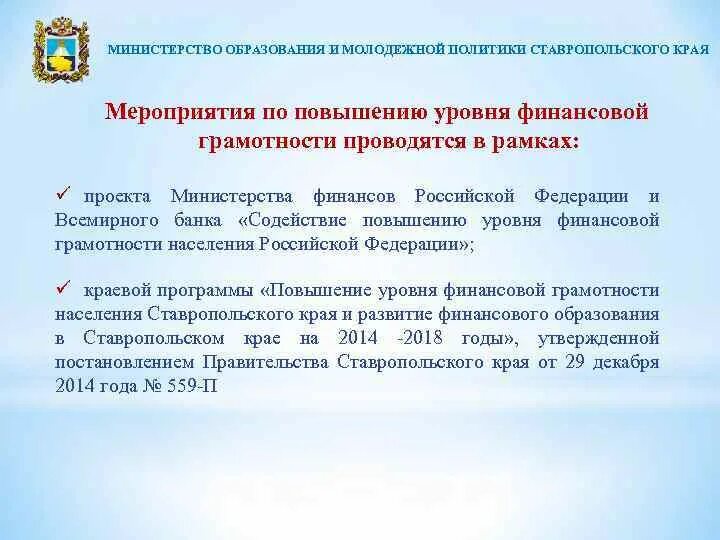 МИНИСТЕРСТВО ОБРАЗОВАНИЯ И МОЛОДЕЖНОЙ ПОЛИТИКИ СТАВРОПОЛЬСКОГО КРАЯ

Мероприятия по повышению уровня финансовой грамотности проводятся в рамках:

✓ проекта Министерства финансов Российской Федерации и Всемирного банка «Содействие повышению уровня финансовой грамотности населения Российской Федерации»;

✓ краевой программы «Повышение уровня финансовой грамотности населения Ставропольского края и развитие финансового образования в Ставропольском крае на 2014 -2018 годы», утвержденной постановлением Правительства Ставропольского края от 29 декабря 2014 года № 559-П